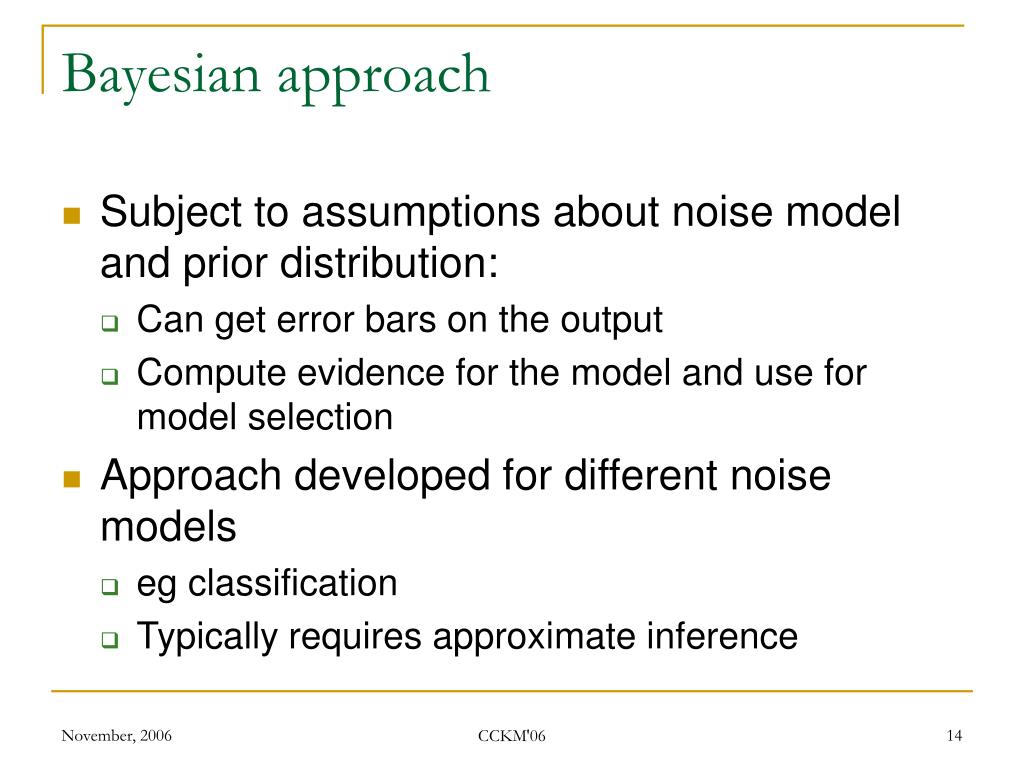 Bayesian approach

Subject to assumptions about noise model and prior distribution:

Can get error bars on the output

Compute evidence for the model and use for model selection

Approach developed for different noise models

eg classification

Typically requires approximate inference

November, 2006

CCKM'06

14